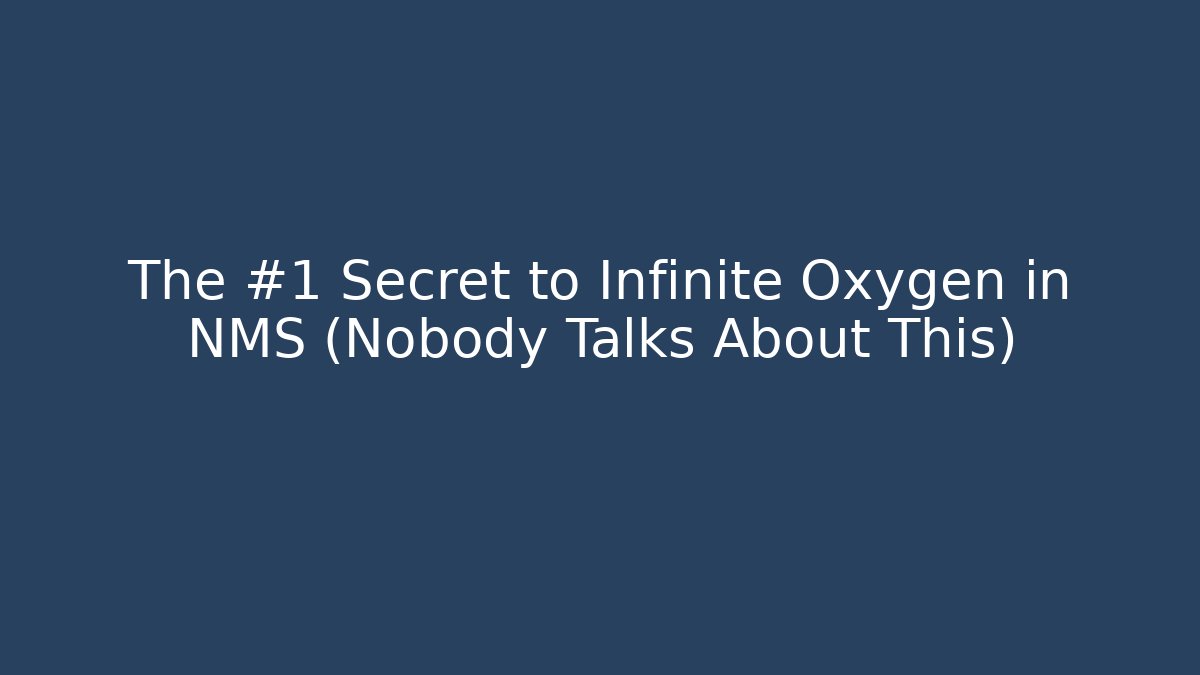 The #1 Secret to Infinite Oxygen in NMS (Nobody Talks About This)